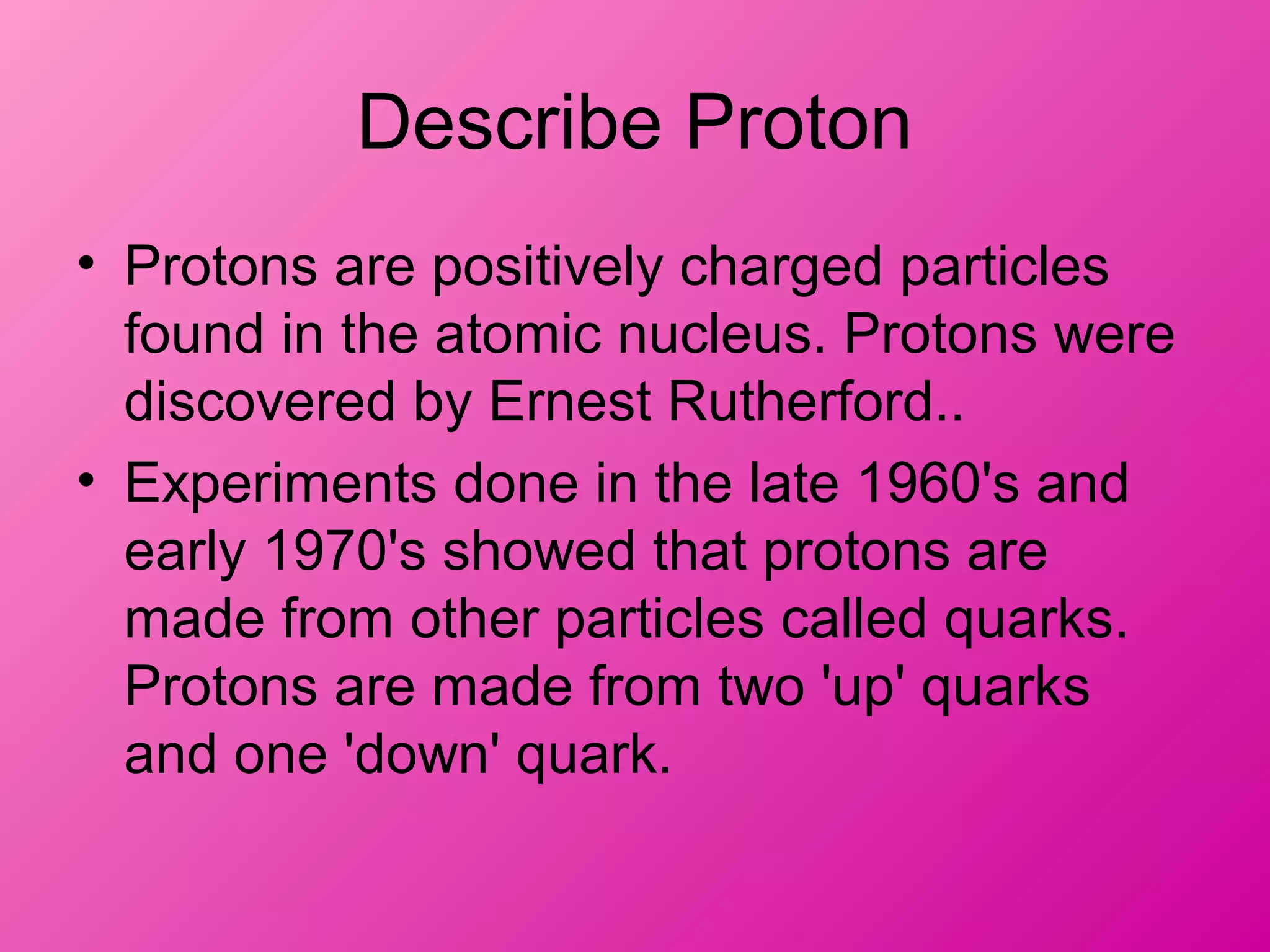 Describe Proton

• Protons are positively charged particles found in the atomic nucleus. Protons were discovered by Ernest Rutherford..

• Experiments done in the late 1960's and early 1970's showed that protons are made from other particles called quarks. Protons are made from two 'up' quarks and one 'down' quark.